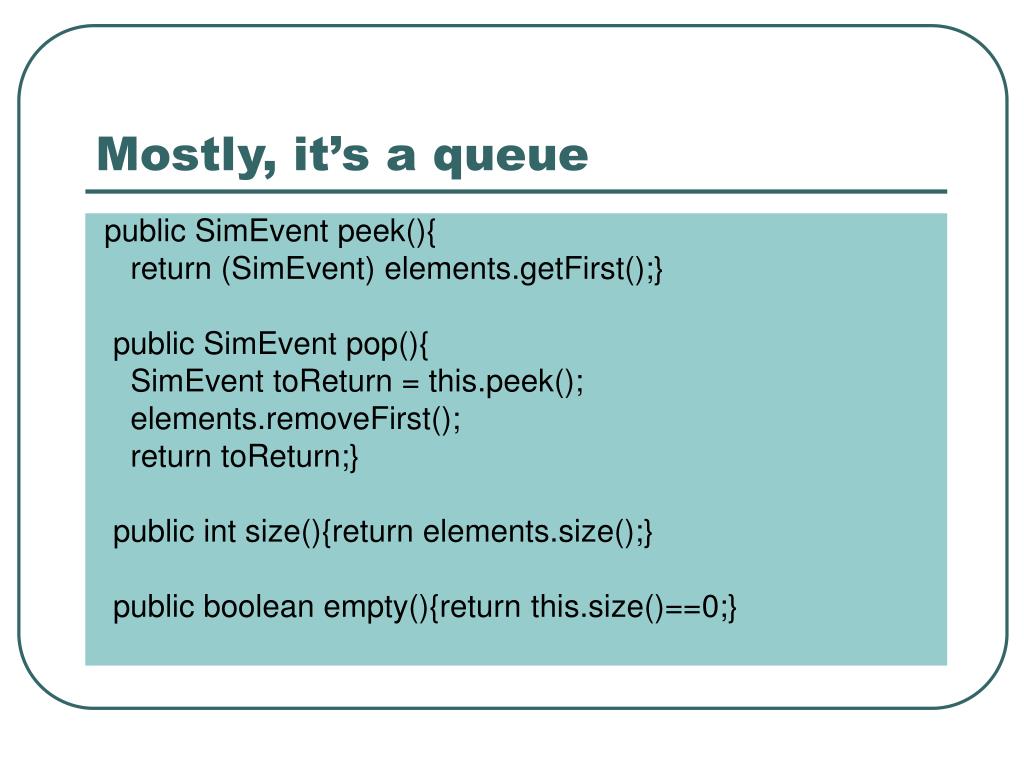 Mostly, it’s a queue

public SimEvent peek(){
return (SimEvent) elements.getFirst();}

public SimEvent pop(){
SimEvent toReturn = this.peek();
elements.removeFirst();
return toReturn;}

public int size(){return elements.size();}

public boolean empty(){return this.size()==0;}